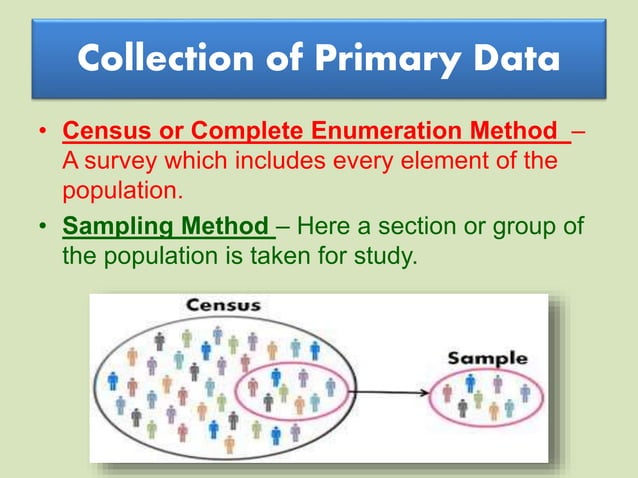 Collection of Primary Data

• Census or Complete Enumeration Method – A survey which includes every element of the population.

• Sampling Method – Here a section or group of the population is taken for study.

Census

Sample